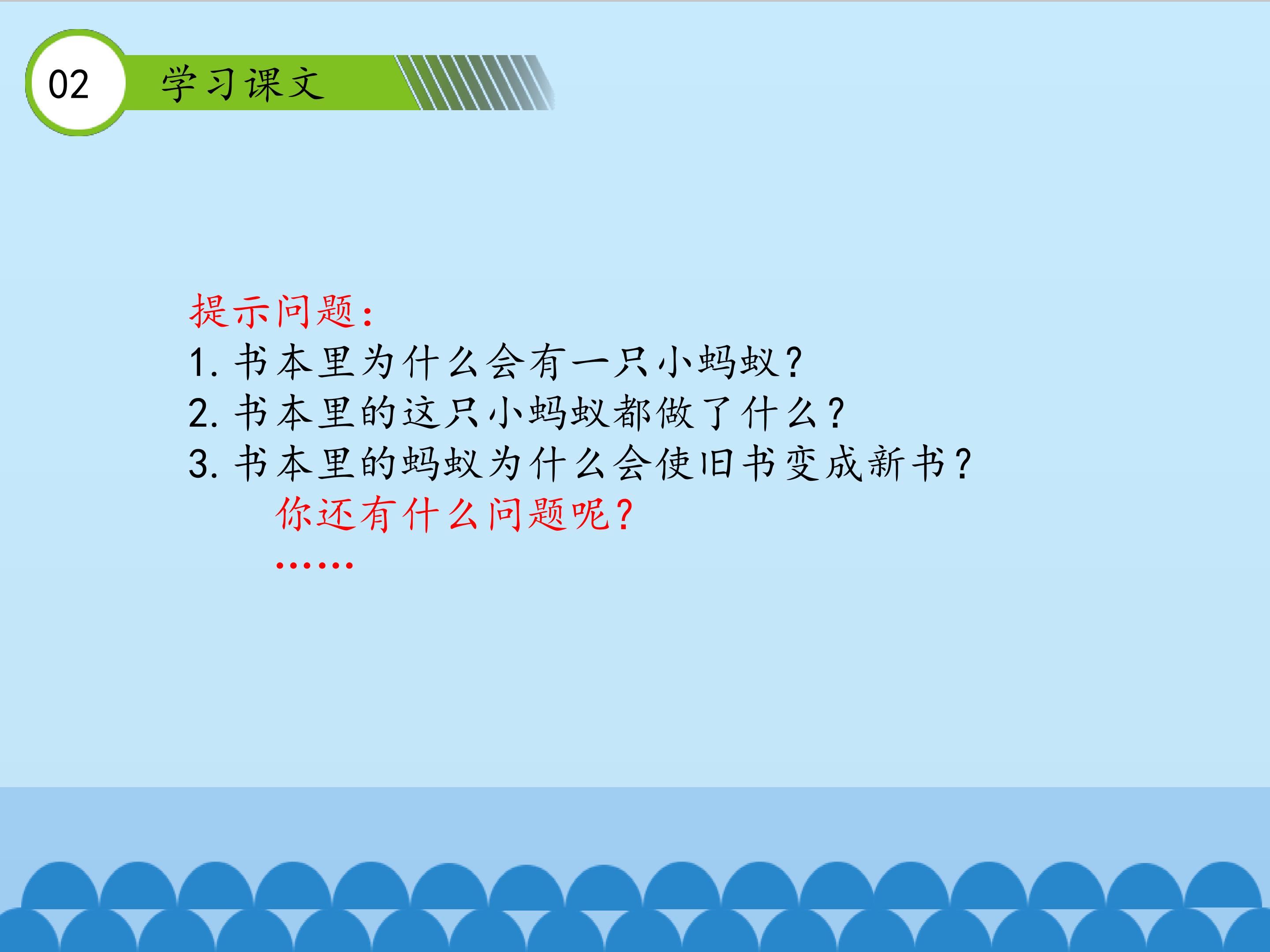 02

学习课文

提示问题：
1.书本里为什么会有一只小蚂蚁？
2.书本里的这只小蚂蚁都做了什么？
3.书本里的蚂蚁为什么会使旧书变成新书？
你还有什么问题呢？
……